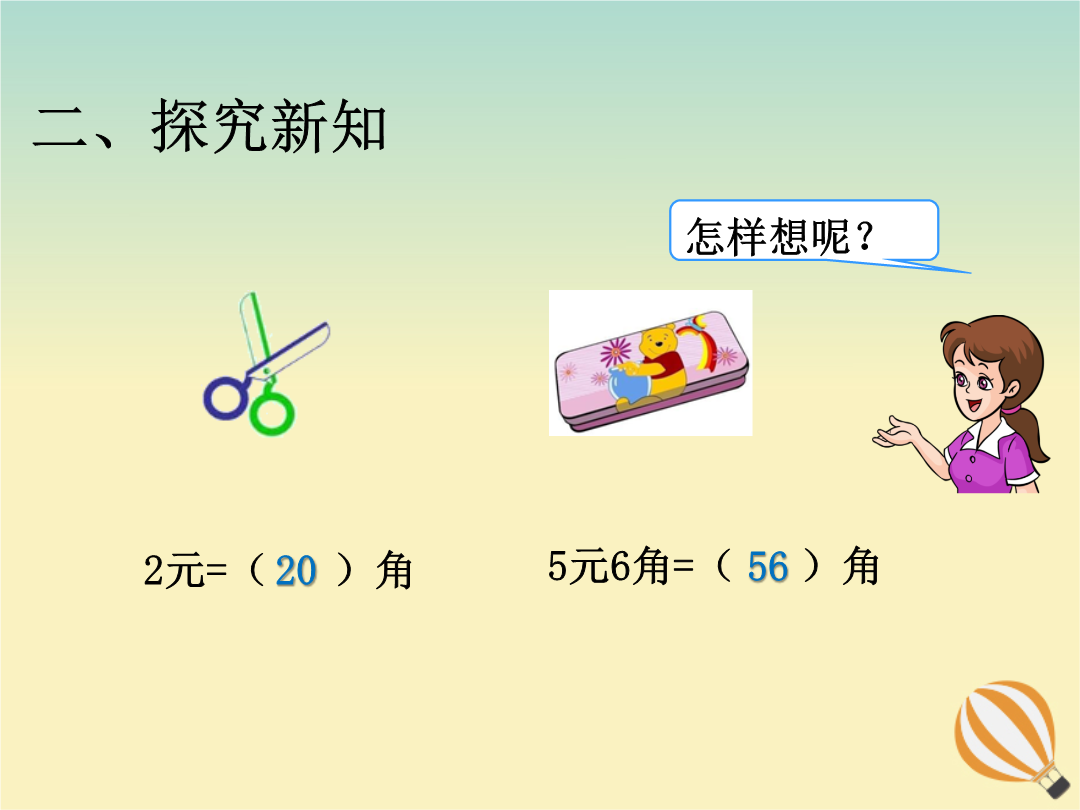 二、探究新知

怎样想呢？

2元=（ 20 ）角

5元6角=（ 56 ）角